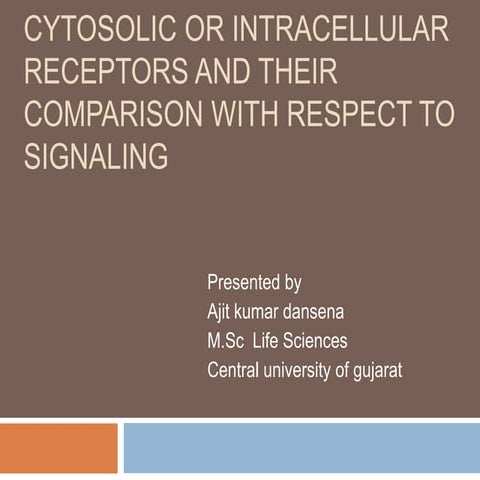 CYTOSOLIC OR INTRACELLULAR RECEPTORS AND THEIR COMPARISON WITH RESPECT TO SIGNALING

Presented by
Ajit kumar dansena
M.Sc Life Sciences
Central university of gujarat